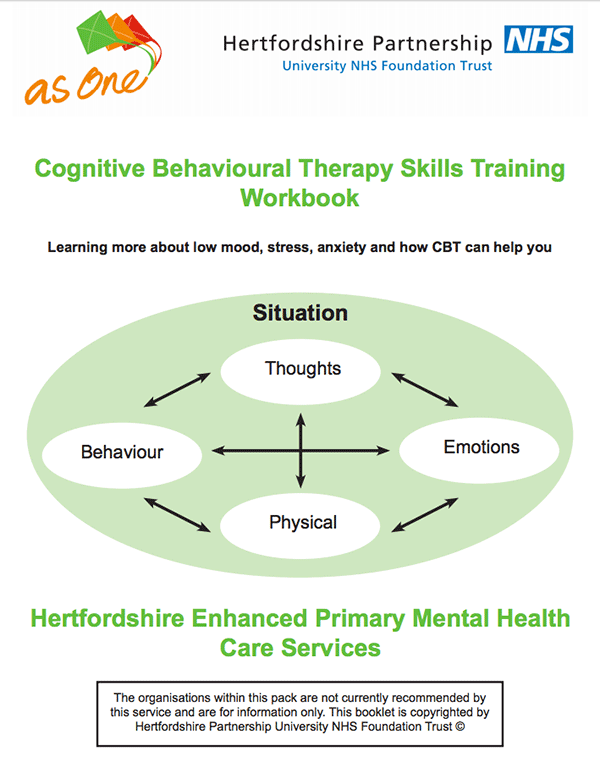 as One

Hertfordshire Partnership NHS
University NHS Foundation Trust

Cognitive Behavioural Therapy Skills Training Workbook

Learning more about low mood, stress, anxiety and how CBT can help you

Situation

Thoughts

Behaviour

Emotions

Physical

Hertfordshire Enhanced Primary Mental Health Care Services

The organisations within this pack are not currently recommended by this service and are for information only. This booklet is copyrighted by Hertfordshire Partnership University NHS Foundation Trust ©